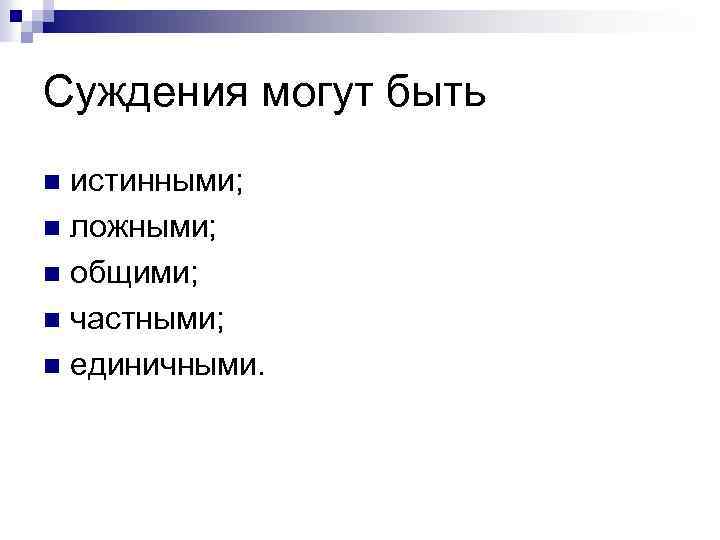 Суждения могут быть

- истинными;
- ложными;
- общими;
- частными;
- единичными.